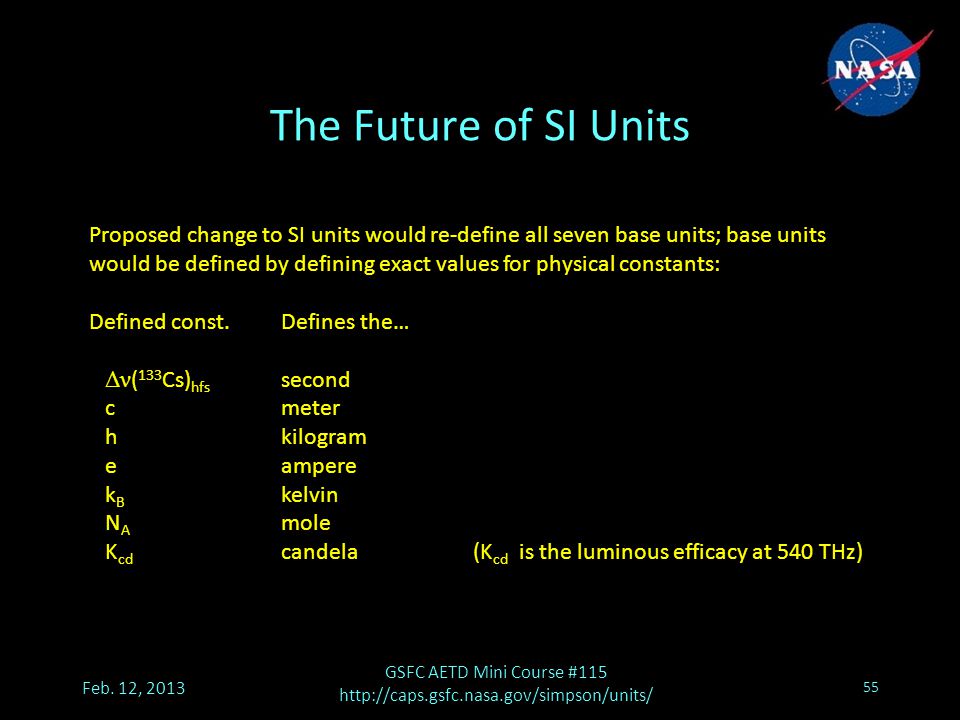 NASA

The Future of SI Units

Proposed change to SI units would re-define all seven base units; base units would be defined by defining exact values for physical constants:

| Defined const. | Defines the… | |
|---|---|---|
| $\Delta\nu(^{133}Cs)_{hfs}$ | second | |
| c | meter | |
| h | kilogram | |
| e | ampere | |
| $k_B$ | kelvin | |
| $N_A$ | mole | |
| $K_{cd}$ | candela | ($K_{cd}$ is the luminous efficacy at 540 THz) |

Feb. 12, 2013

GSFC AETD Mini Course #115
http://caps.gsfc.nasa.gov/simpson/units/

55